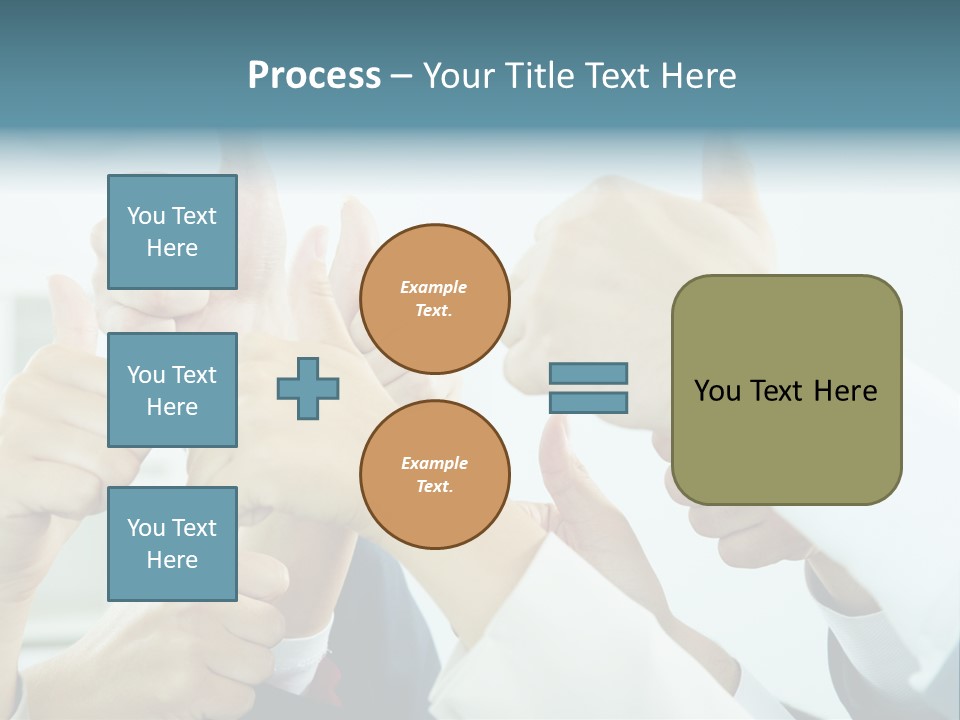 Process – Your Title Text Here

You Text Here

You Text Here

You Text Here

Example Text.

Example Text.

You Text Here